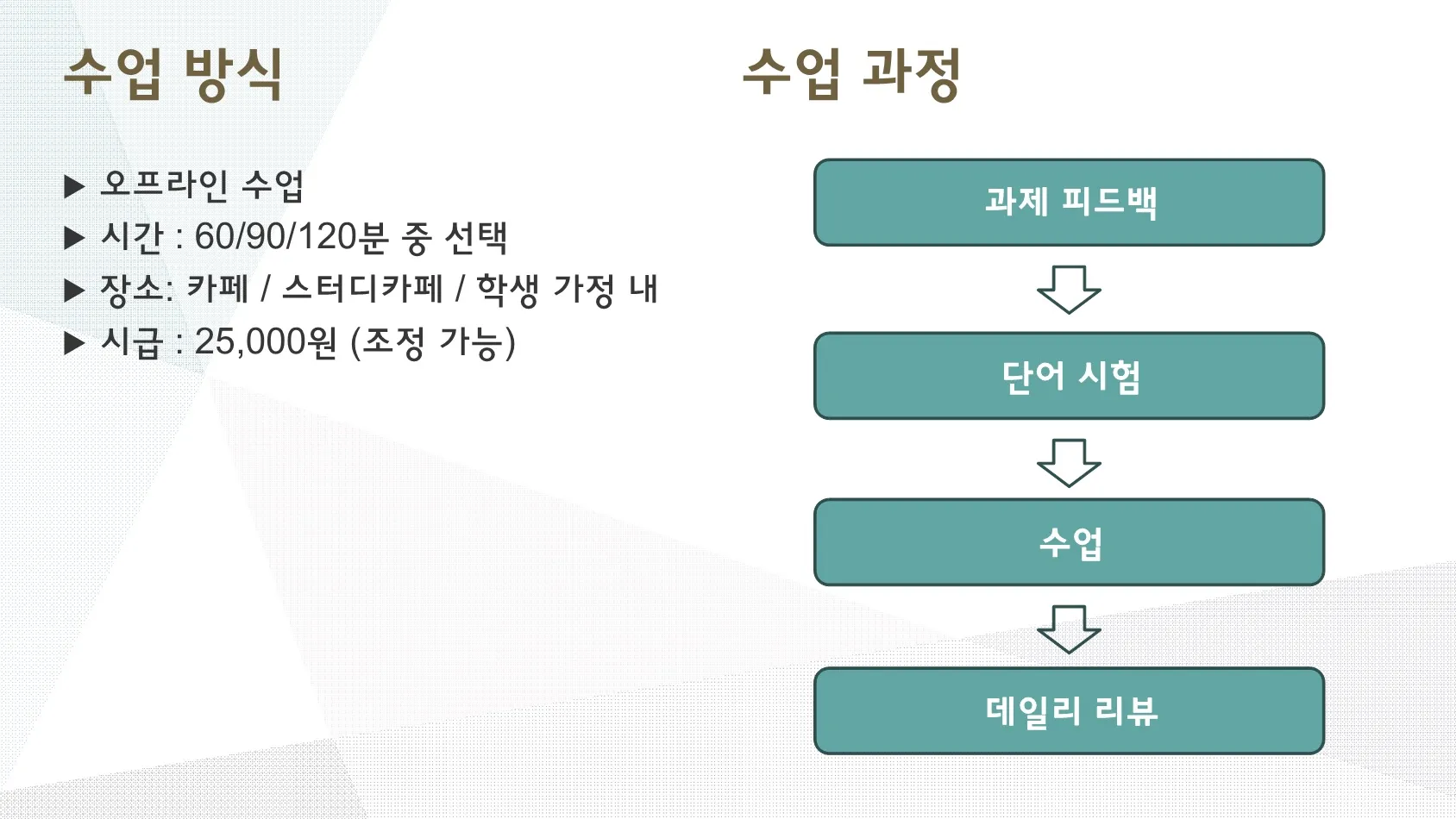 수업 방식

▶ 오프라인 수업
▶ 시간 : 60/90/120분 중 선택
▶ 장소: 카페 / 스터디카페 / 학생 가정 내
▶ 시급 : 25,000원 (조정 가능)

수업 과정

과제 피드백

단어 시험

수업

데일리 리뷰